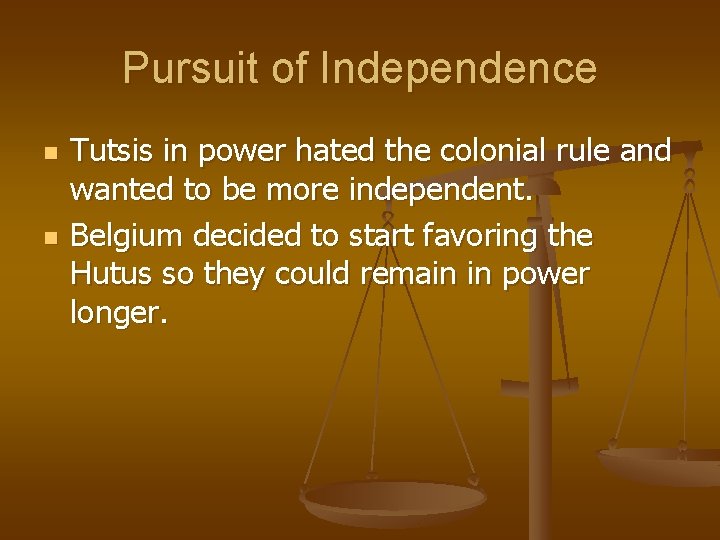 Pursuit of Independence

- Tutsis in power hated the colonial rule and wanted to be more independent.
- Belgium decided to start favoring the Hutus so they could remain in power longer.